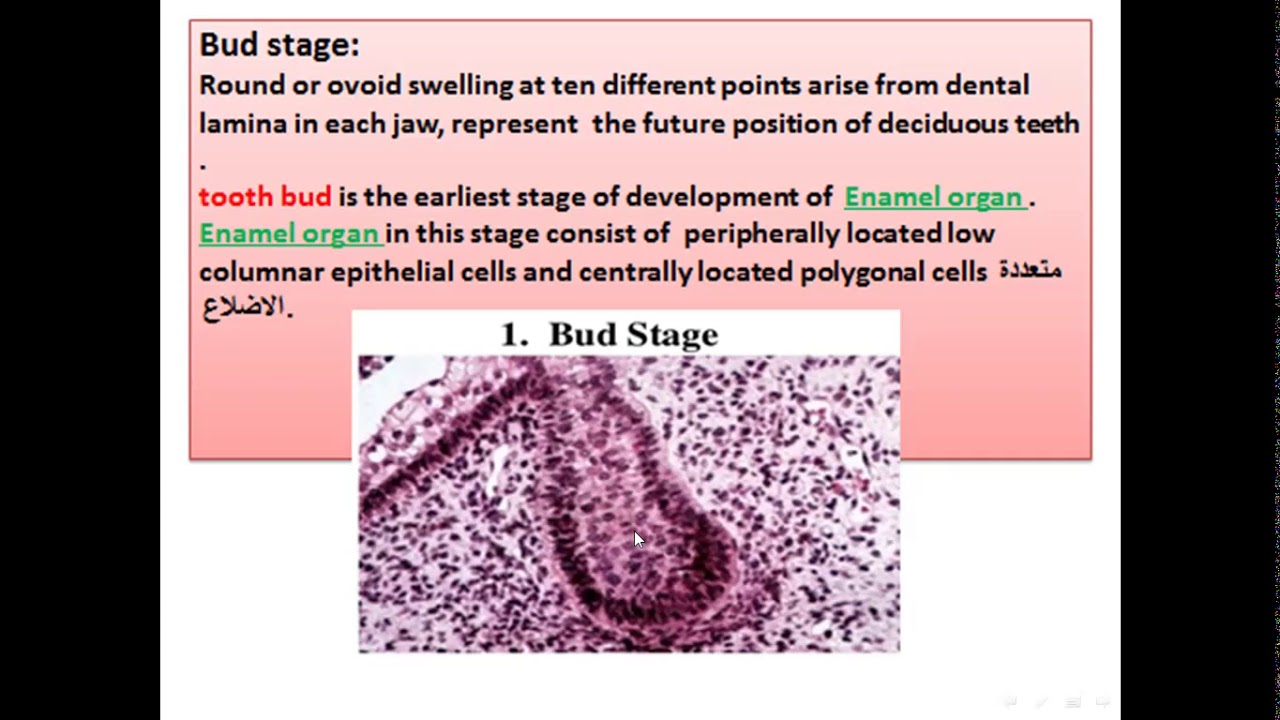 Bud stage:
Round or ovoid swelling at ten different points arise from dental lamina in each jaw, represent the future position of deciduous teeth .
tooth bud is the earliest stage of development of Enamel organ .
Enamel organ in this stage consist of peripherally located low columnar epithelial cells and centrally located polygonal cells متعددة الاضلاع.

1. Bud Stage